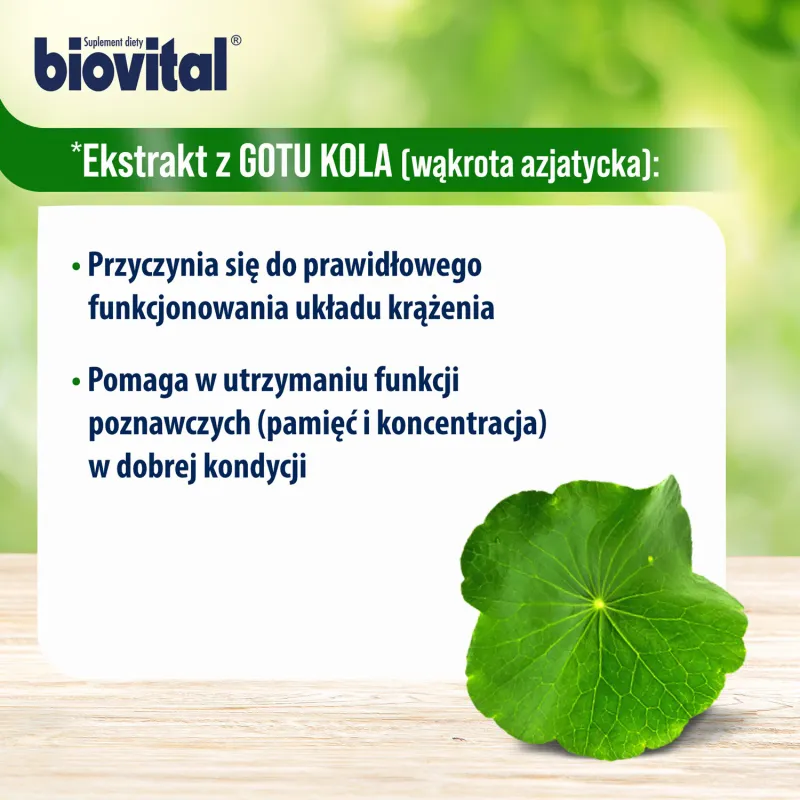 Suplement diety
biovital®

*Ekstrakt z GOTU KOLA (wąkrota azjatycka):

• Przyczynia się do prawidłowego funkcjonowania układu krążenia

• Pomaga w utrzymaniu funkcji poznawczych (pamięć i koncentracja) w dobrej kondycji